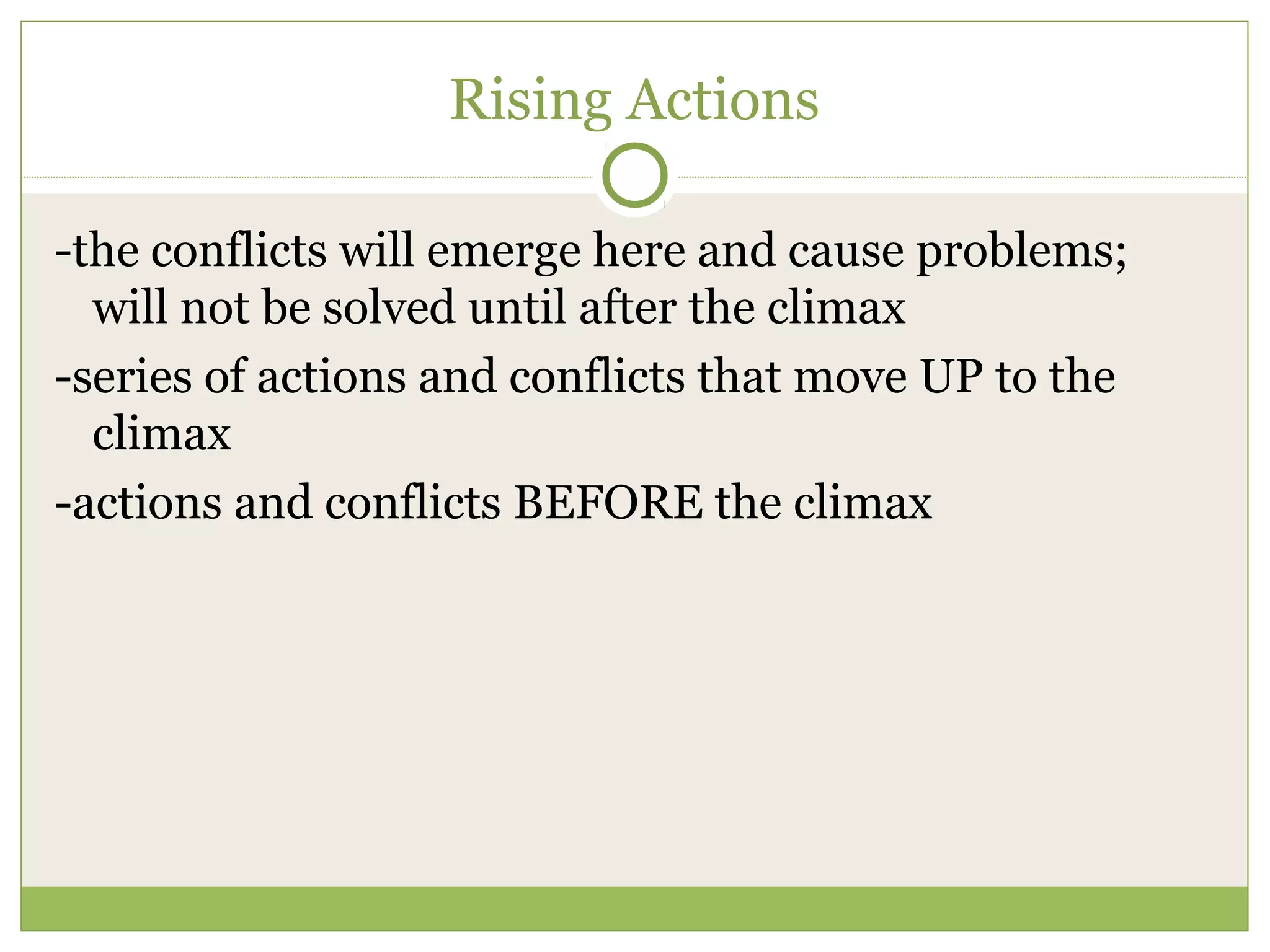 Rising Actions

-the conflicts will emerge here and cause problems; will not be solved until after the climax

-series of actions and conflicts that move UP to the climax

-actions and conflicts BEFORE the climax